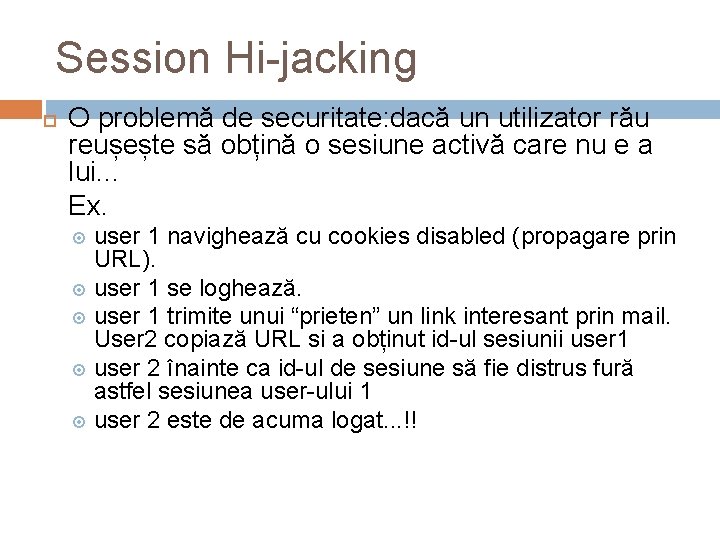 Session Hi-jacking

O problemă de securitate:dacă un utilizator rău reușește să obțină o sesiune activă care nu e a lui...

Ex.

user 1 navighează cu cookies disabled (propagare prin URL).

user 1 se loghează.

user 1 trimite unui “prieten” un link interesant prin mail. User2 copiază URL si a obținut id-ul sesiunii user1

user 2 înainte ca id-ul de sesiune să fie distrus fură astfel sesiunea user-ului 1

user 2 este de acuma logat...!!